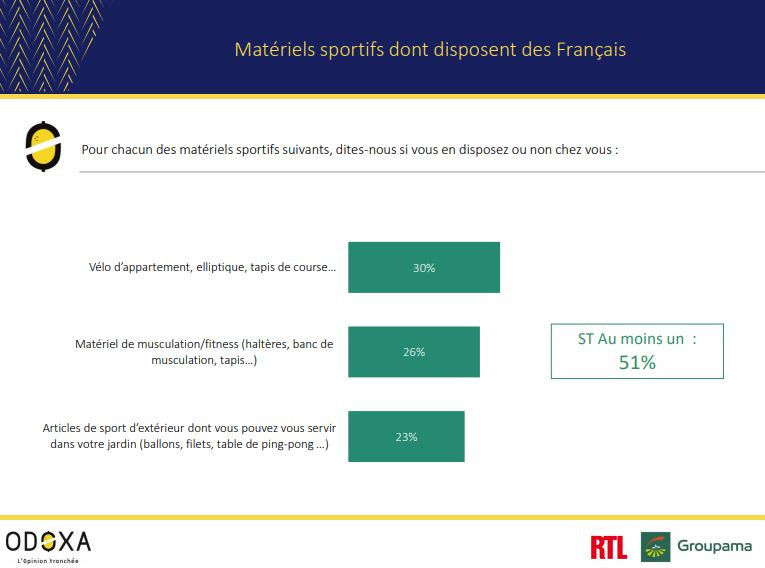 Matériels sportifs dont disposent des Français

Pour chacun des matériels sportifs suivants, dites-nous si vous en disposez ou non chez vous :

Vélo d'appartement, elliptique, tapis de course… 30%

Matériel de musculation/fitness (haltères, banc de musculation, tapis…) 26%

Articles de sport d'extérieur dont vous pouvez vous servir dans votre jardin (ballons, filets, table de ping-pong …) 23%

ST Au moins un :
51%

ODOXA
L'Opinion tranchée

RTL

Groupama